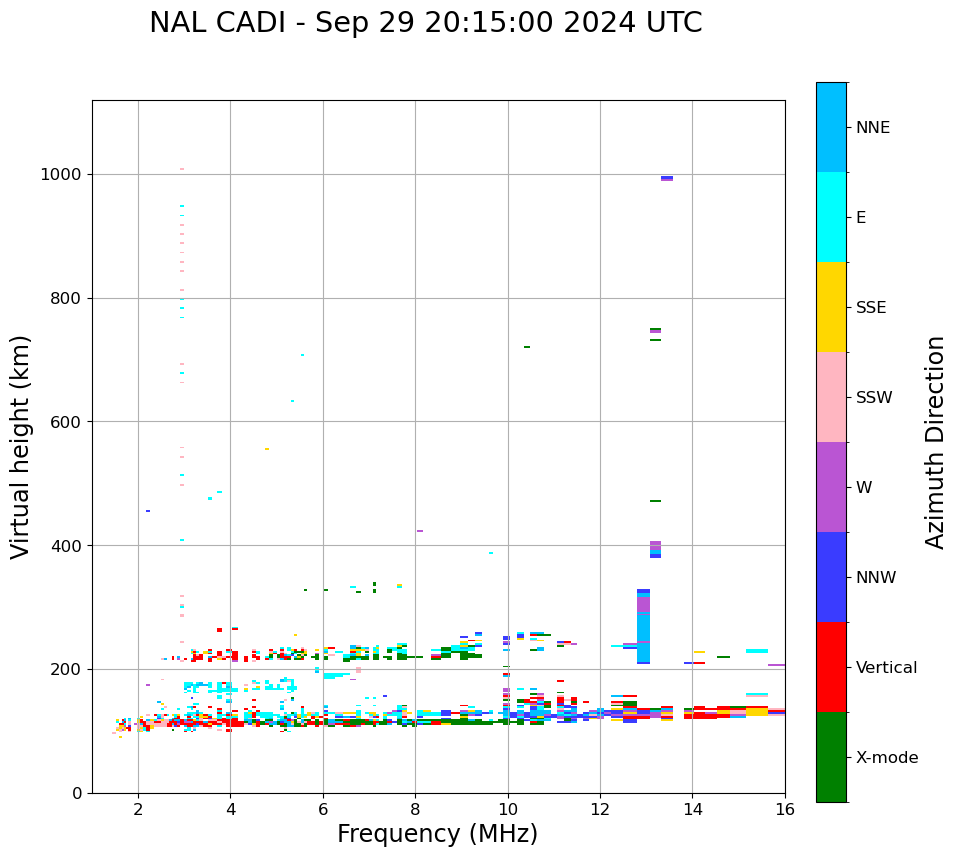 NAL CADI - Sep 29 20:15:00 2024 UTC

Virtual height (km)

1000
800
600
400
200
0

2
4
6
8
10
12
14
16

Frequency (MHz)

NNE
E
SSE
SSW
W
NNW
Vertical
X-mode

Azimuth Direction